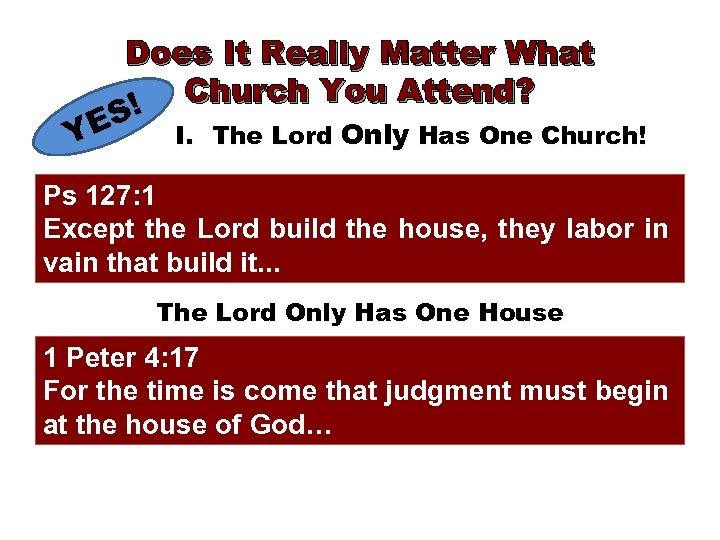 Does It Really Matter What Church You Attend?

YES!

I. The Lord Only Has One Church!

Ps 127:1
Except the Lord build the house, they labor in vain that build it...

The Lord Only Has One House

1 Peter 4:17
For the time is come that judgment must begin at the house of God…